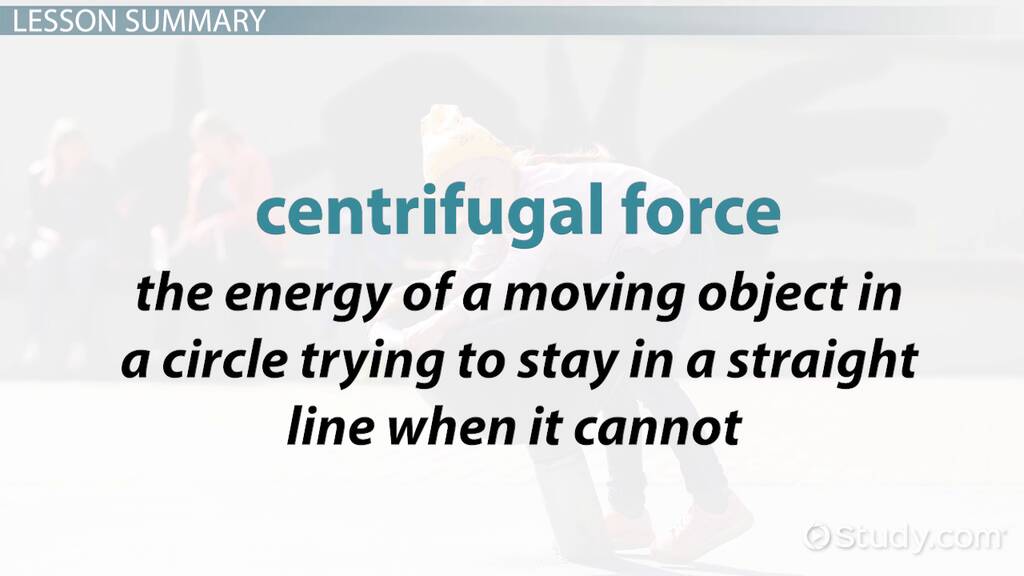 LESSON SUMMARY

centrifugal force

the energy of a moving object in a circle trying to stay in a straight line when it cannot

Study.com